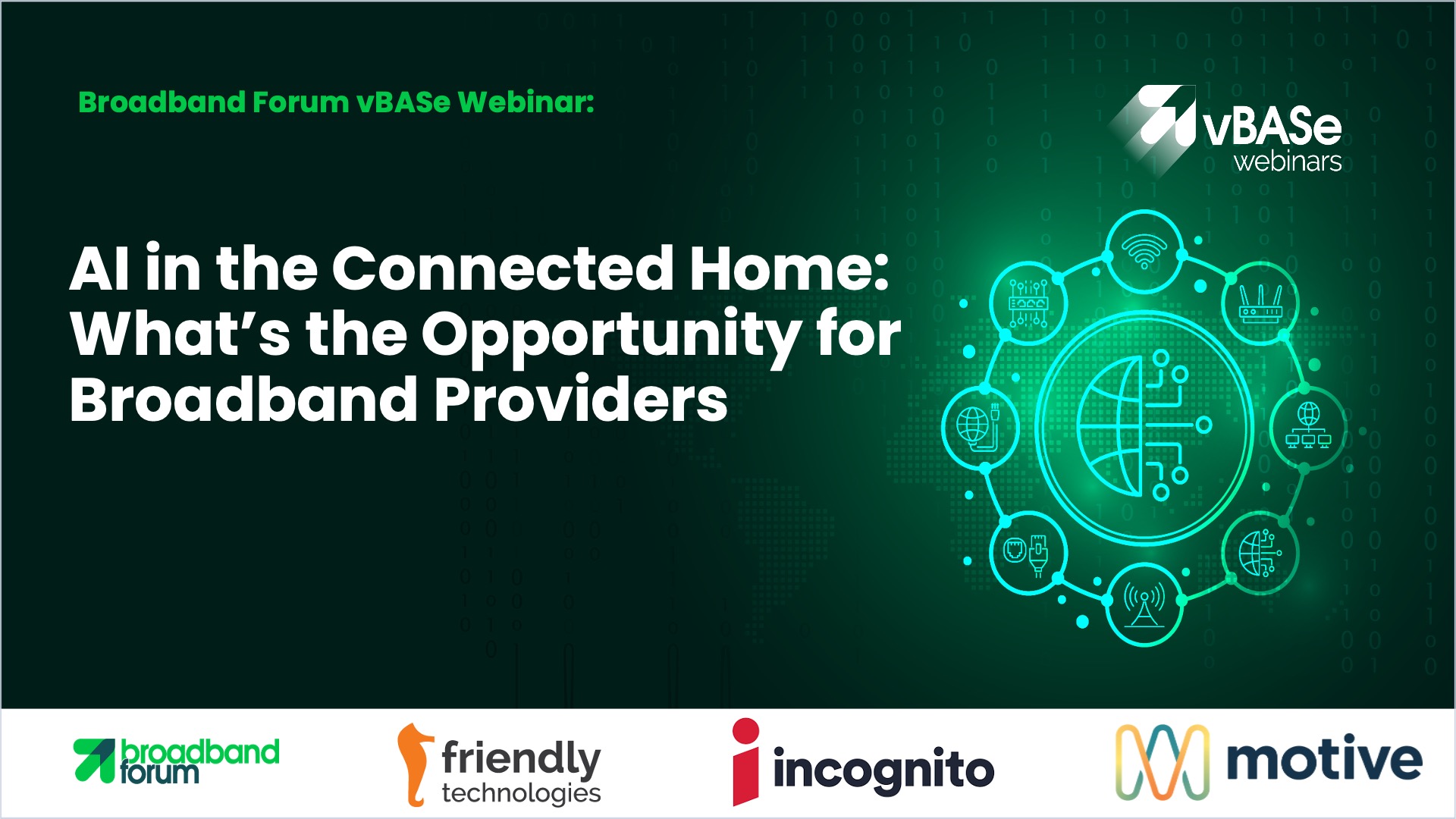 Broadband Forum vBASe Webinar:

vBASe webinars

AI in the Connected Home: What's the Opportunity for Broadband Providers

broadband forum

friendly technologies

incognito

motive